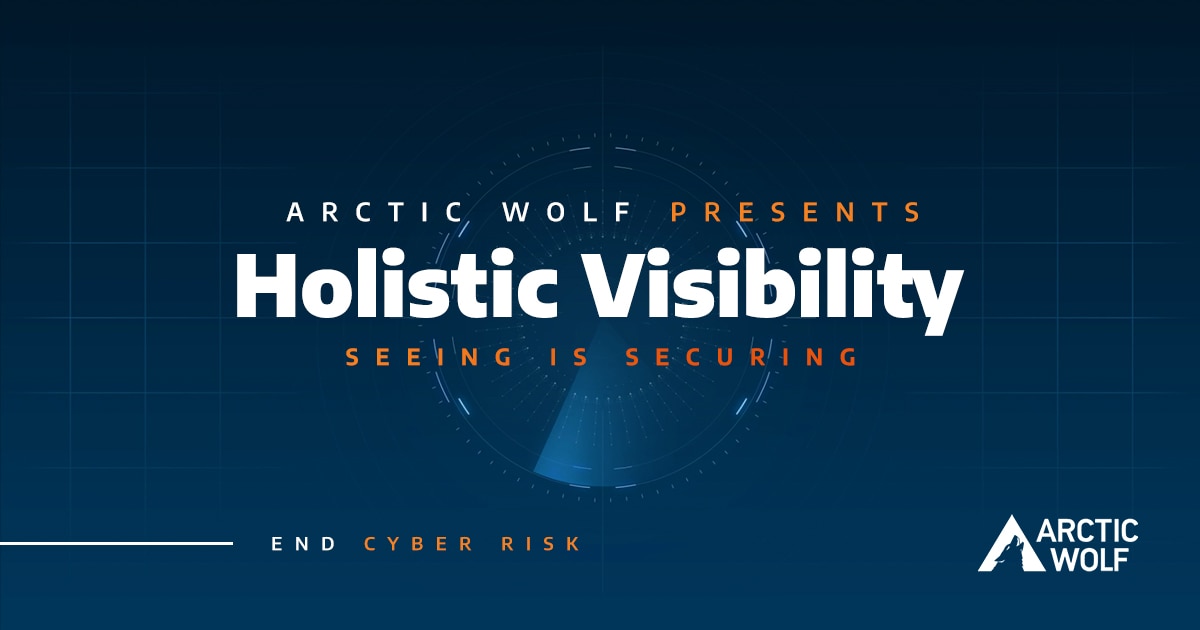 ARCTIC WOLF PRESENTS
Holistic Visibility
SEEING IS SECURING

END CYBER RISK

ARCTIC WOLF